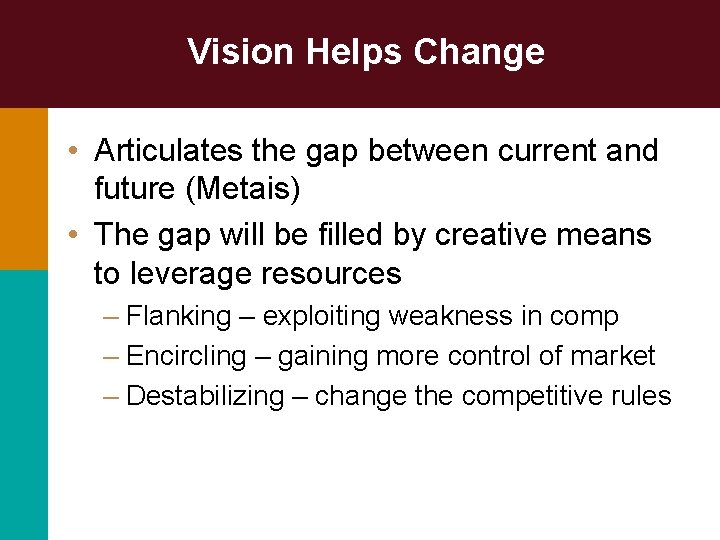 Vision Helps Change

• Articulates the gap between current and future (Metais)
• The gap will be filled by creative means to leverage resources
– Flanking – exploiting weakness in comp
– Encircling – gaining more control of market
– Destabilizing – change the competitive rules